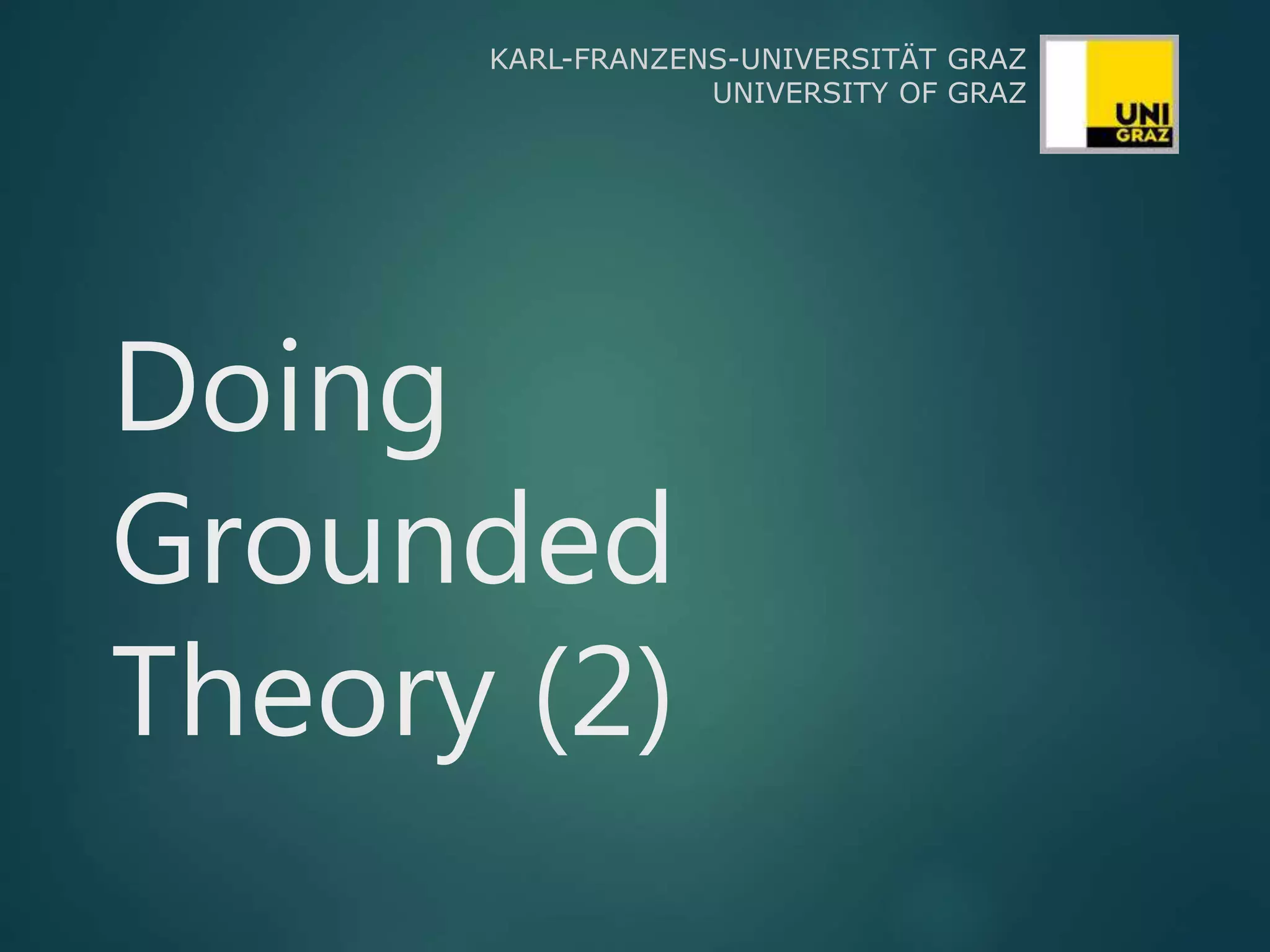 KARL-FRANZENS-UNIVERSITÄT GRAZ
UNIVERSITY OF GRAZ

UNI GRAZ

Doing Grounded Theory (2)